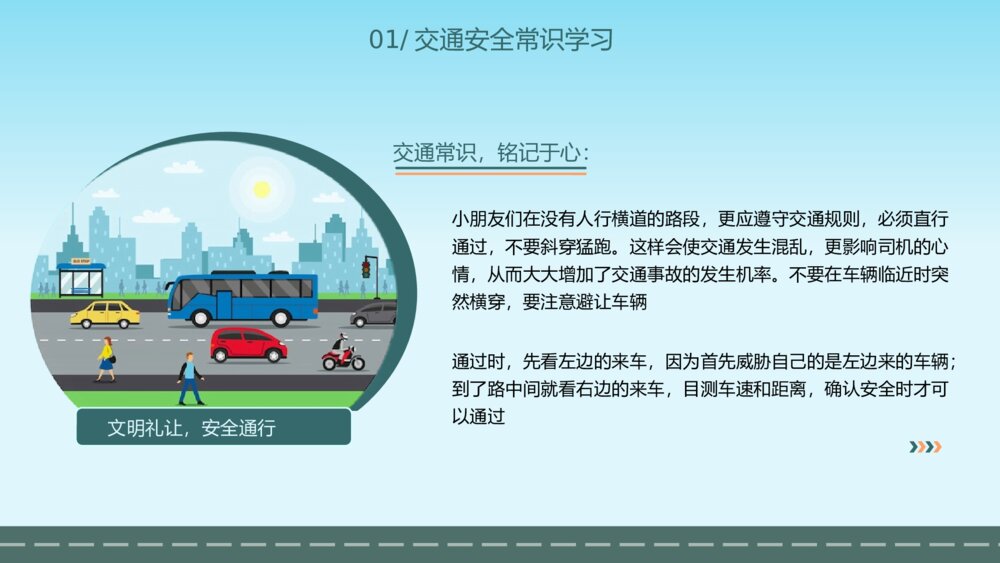 01/ 交通安全常识学习

交通常识，铭记于心：

小朋友们在没有人行横道的路段，更应遵守交通规则，必须直行通过，不要斜穿猛跑。这样会使交通发生混乱，更影响司机的心情，从而大大增加了交通事故的发生机率。不要在车辆临近时突然横穿，要注意避让车辆

通过时，先看左边的来车，因为首先威胁自己的是左边来的车辆；到了路中间就看右边的来车，目测车速和距离，确认安全时才可以通过

BUS STOP

文明礼让，安全通行